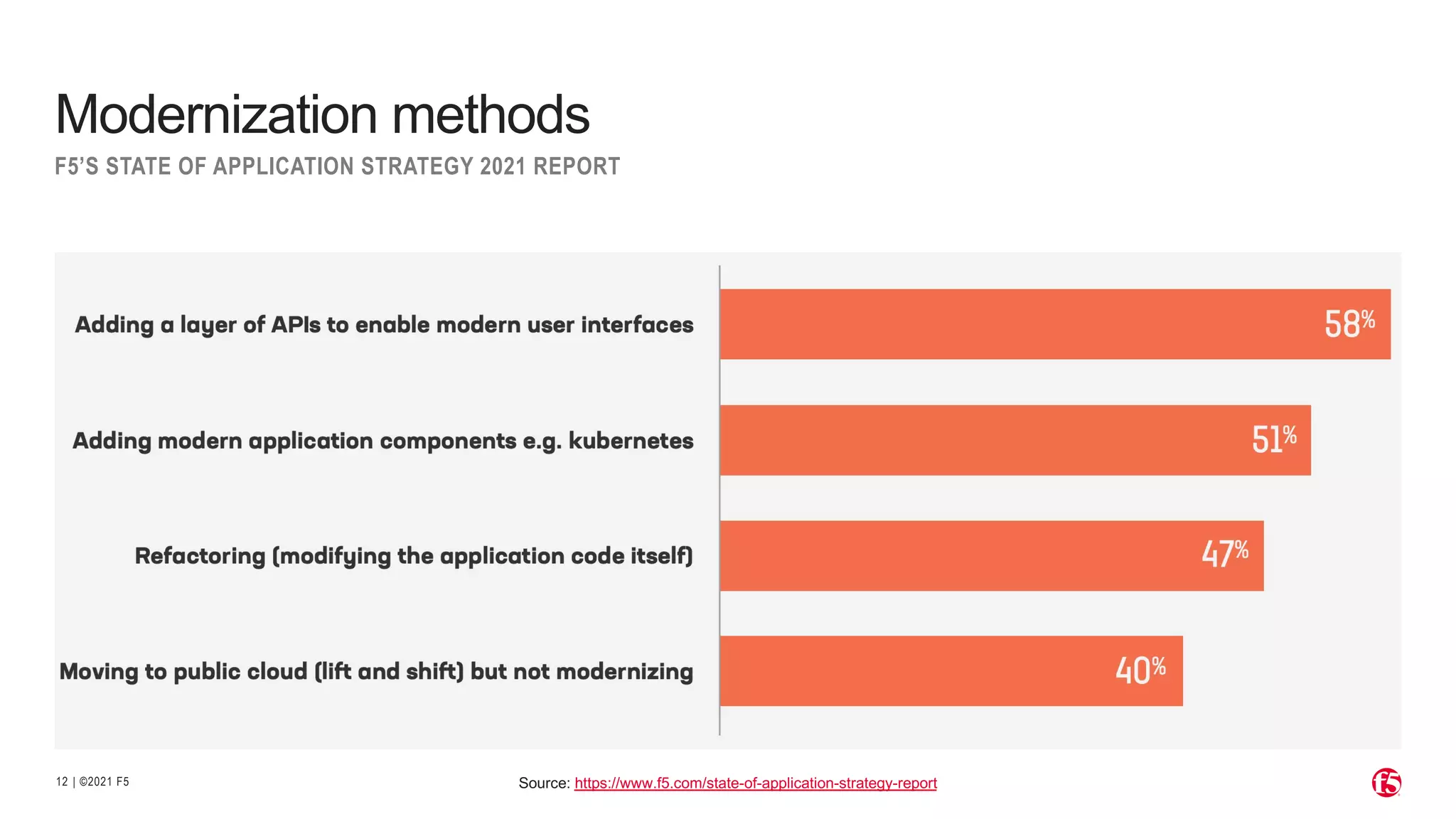 Modernization methods

F5'S STATE OF APPLICATION STRATEGY 2021 REPORT

Adding a layer of APIs to enable modern user interfaces 58%

Adding modern application components e.g. kubernetes 51%

Refactoring (modifying the application code itself) 47%

Moving to public cloud (lift and shift) but not modernizing 40%

12 | ©2021 F5

Source: https://www.f5.com/state-of-application-strategy-report

f5